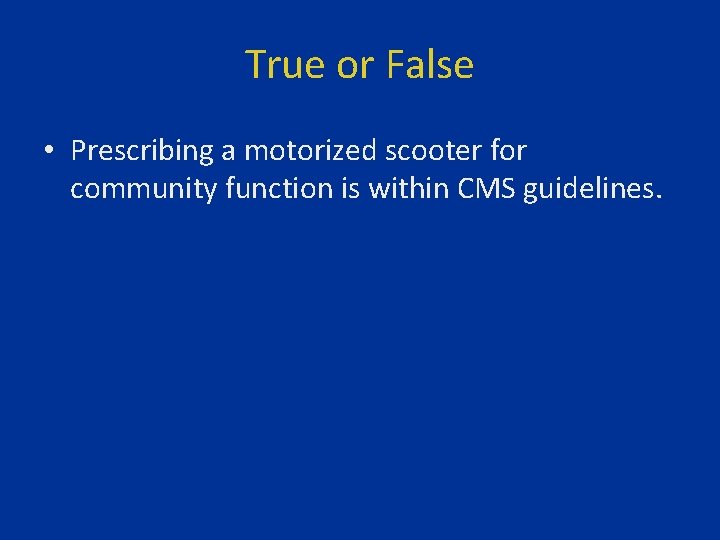 True or False

• Prescribing a motorized scooter for community function is within CMS guidelines.